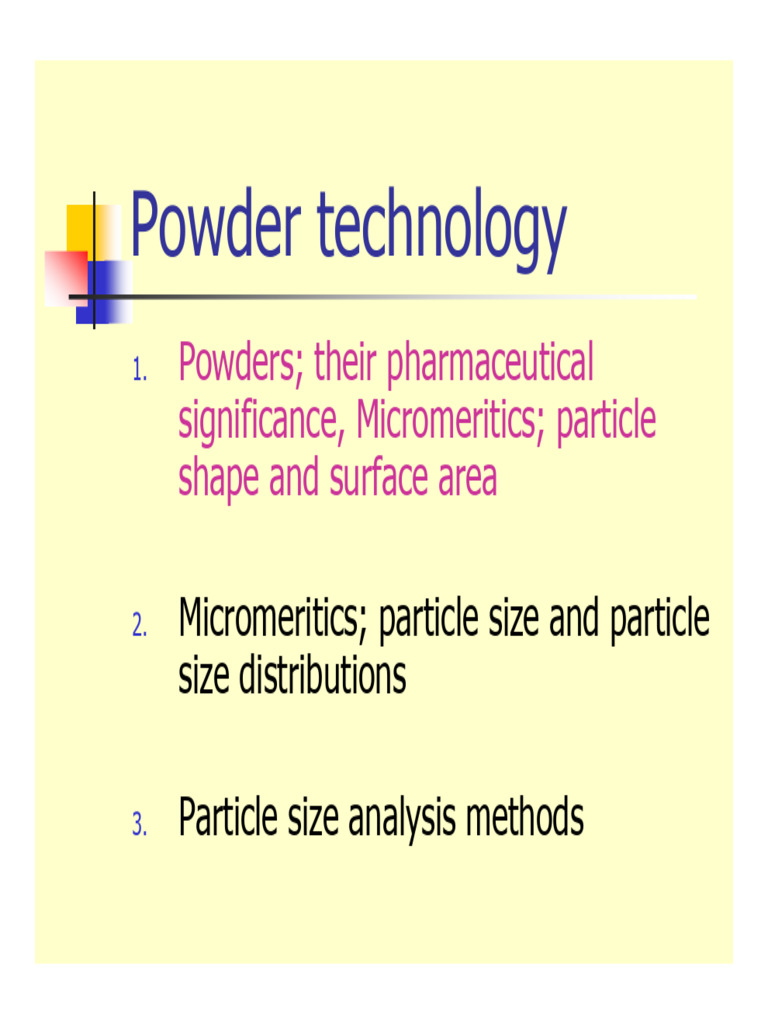 Powder technology

1. Powders; their pharmaceutical significance, Micromeritics; particle shape and surface area

2. Micromeritics; particle size and particle size distributions

3. Particle size analysis methods